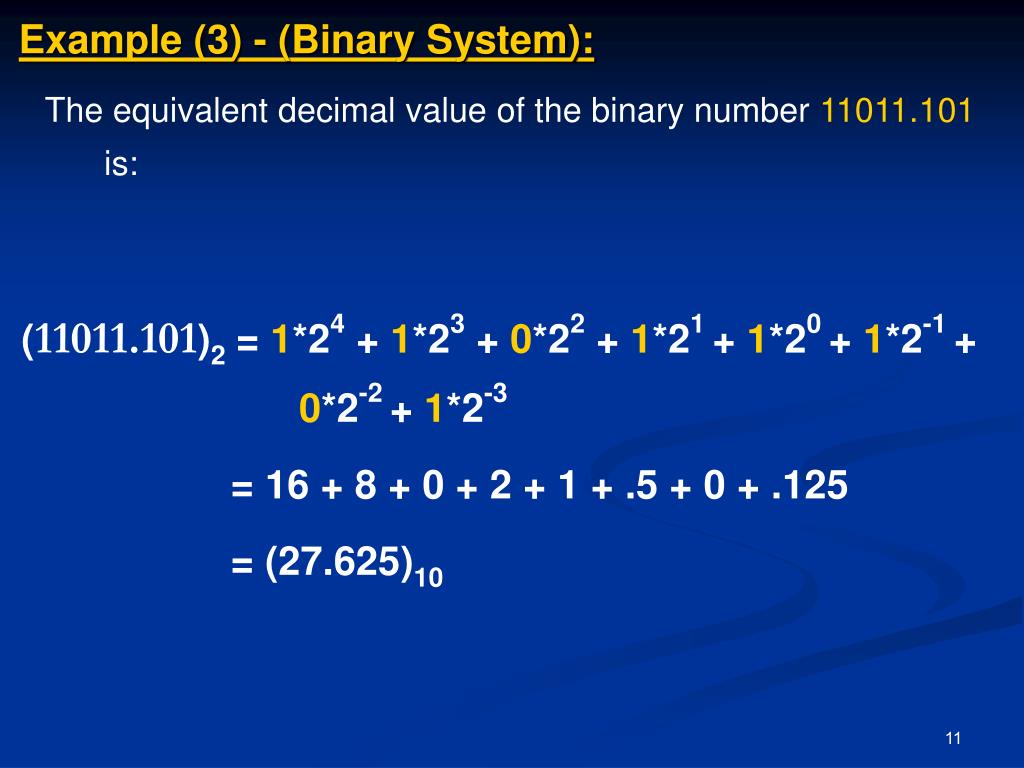 Example (3) - (Binary System):

The equivalent decimal value of the binary number 11011.101 is:

$(11011.101)_2 = 1*2^4 + 1*2^3 + 0*2^2 + 1*2^1 + 1*2^0 + 1*2^{-1} + 0*2^{-2} + 1*2^{-3}$

$= 16 + 8 + 0 + 2 + 1 + .5 + 0 + .125$

$= (27.625)_{10}$

11